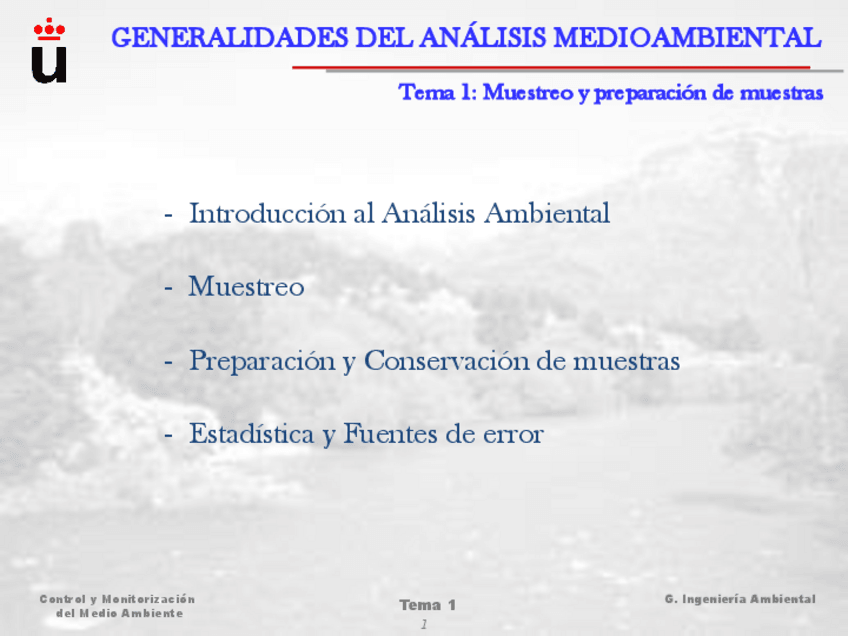 GENERALIDADES DEL ANÁLISIS MEDIOAMBIENTAL

Tema 1: Muestreo y preparación de muestras

- Introducción al Análisis Ambiental

- Muestreo

- Preparación y Conservación de muestras

- Estadística y Fuentes de error

Control y Monitorización del Medio Ambiente

Tema 1

1

G. Ingeniería Ambiental